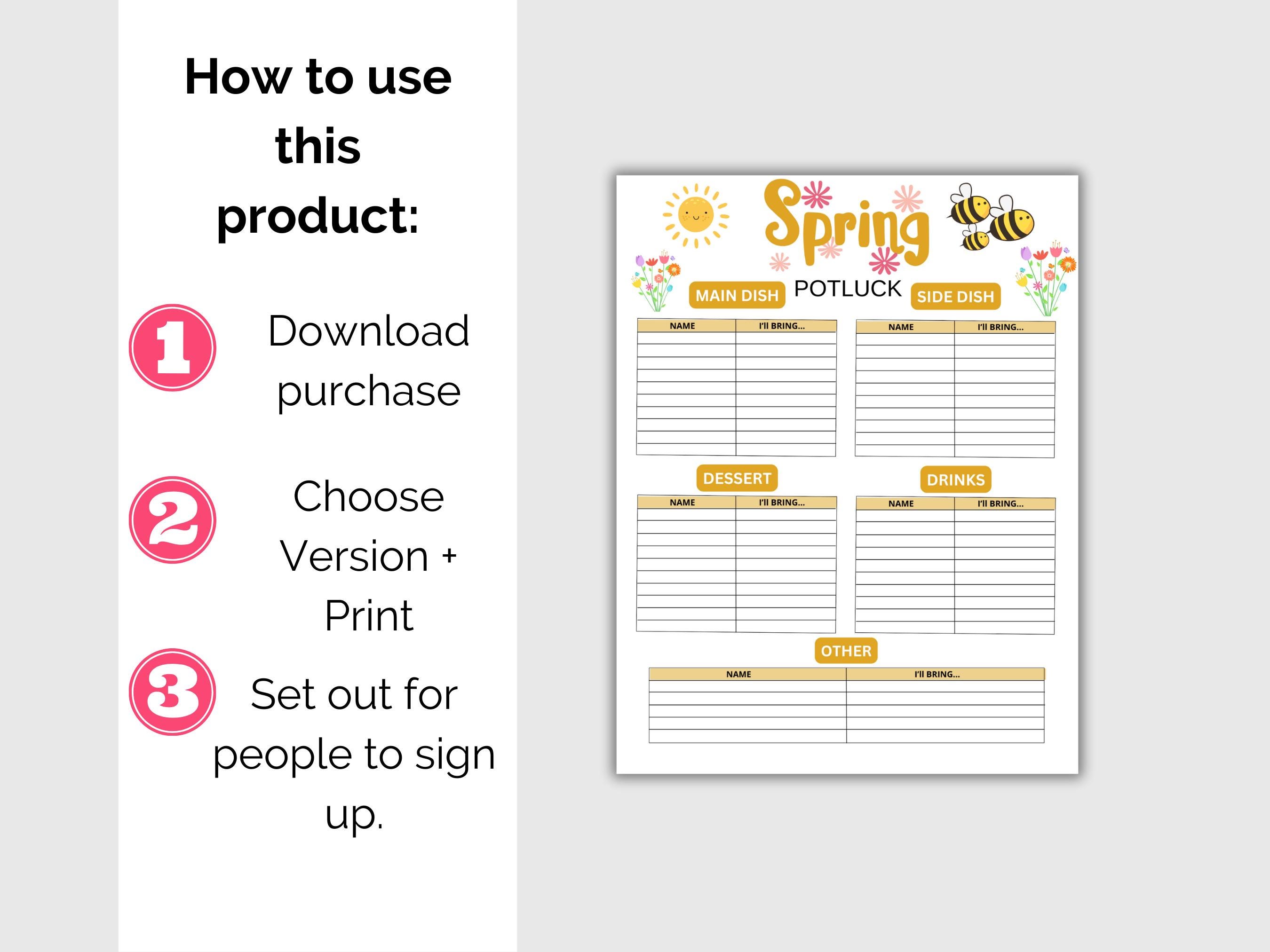 How to use this product:

1 Download purchase

2 Choose Version + Print

3 Set out for people to sign up.

Spring

POTLUCK

MAIN DISH

| NAME | I'll BRING... |
|---|---|
| | |
| | |
| | |
| | |
| | |
| | |
| | |
| | |
| | |
| | |

SIDE DISH

| NAME | I'll BRING... |
|---|---|
| | |
| | |
| | |
| | |
| | |
| | |
| | |
| | |
| | |
| | |

DESSERT

| NAME | I'll BRING... |
|---|---|
| | |
| | |
| | |
| | |
| | |
| | |
| | |
| | |
| | |
| | |

DRINKS

| NAME | I'll BRING... |
|---|---|
| | |
| | |
| | |
| | |
| | |
| | |
| | |
| | |
| | |
| | |

OTHER

| NAME | I'll BRING... |
|---|---|
| | |
| | |
| | |
| | |
| | |